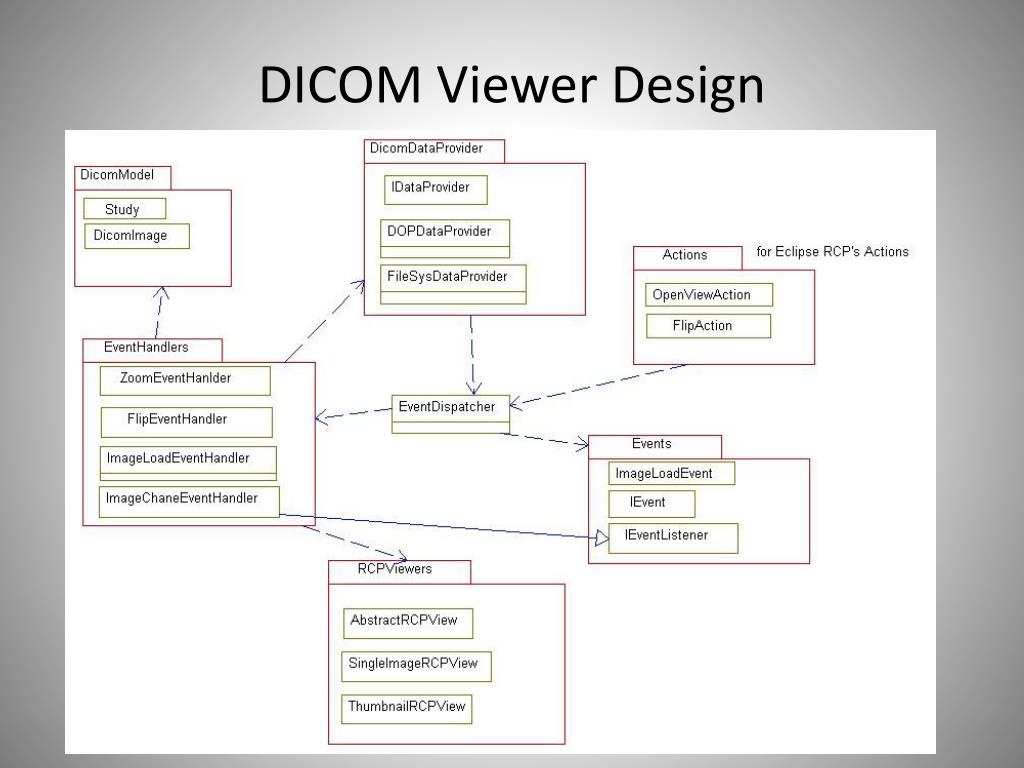 DICOM Viewer Design

DicomModel
Study
DicomImage

DicomDataProvider
IDataProvider
DOPDataProvider
FileSysDataProvider

Actions
for Eclipse RCP's Actions
OpenViewAction
FlipAction

EventHandlers
ZoomEventHanlder
FlipEventHandler
ImageLoadEventHandler
ImageChaneEventHandler

EventDispatcher

Events
ImageLoadEvent
IEvent
IEventListener

RCPViewers
AbstractRCPView
SingleImageRCPView
ThumbnailRCPView